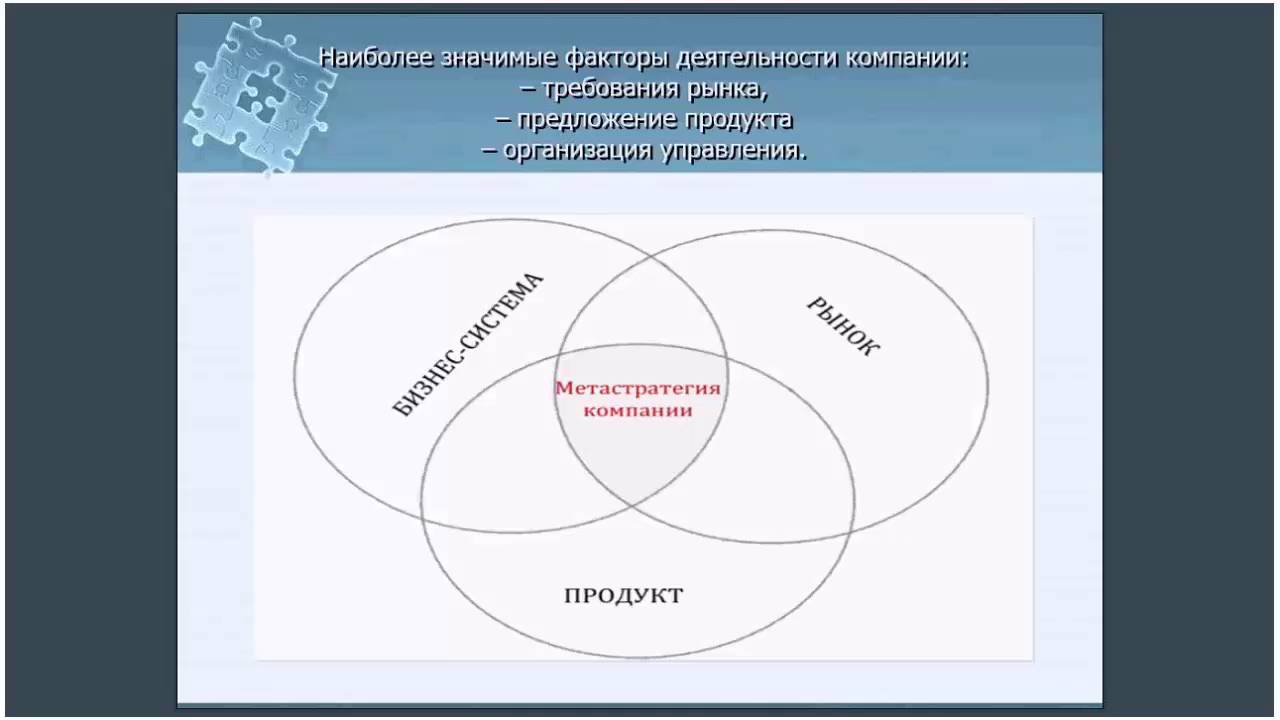 Наиболее значимые факторы деятельности компании:
– требования рынка,
– предложение продукта
– организация управления.

БИЗНЕС-СИСТЕМА

РЫНОК

Метастратегия компании

ПРОДУКТ